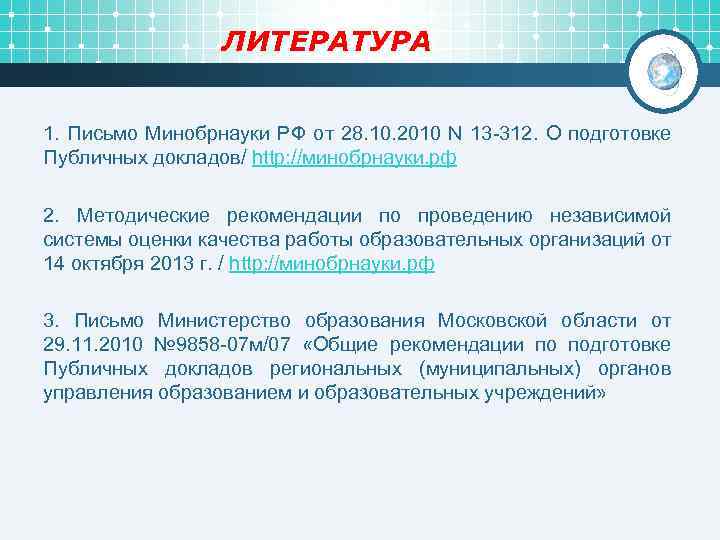 ЛИТЕРАТУРА

1. Письмо Минобрнауки РФ от 28.10.2010 N 13-312. О подготовке Публичных докладов/ http://минобрнауки.рф

2. Методические рекомендации по проведению независимой системы оценки качества работы образовательных организаций от 14 октября 2013 г. / http://минобрнауки.рф

3. Письмо Министерство образования Московской области от 29.11.2010 №9858-07м/07 «Общие рекомендации по подготовке Публичных докладов региональных (муниципальных) органов управления образованием и образовательных учреждений»